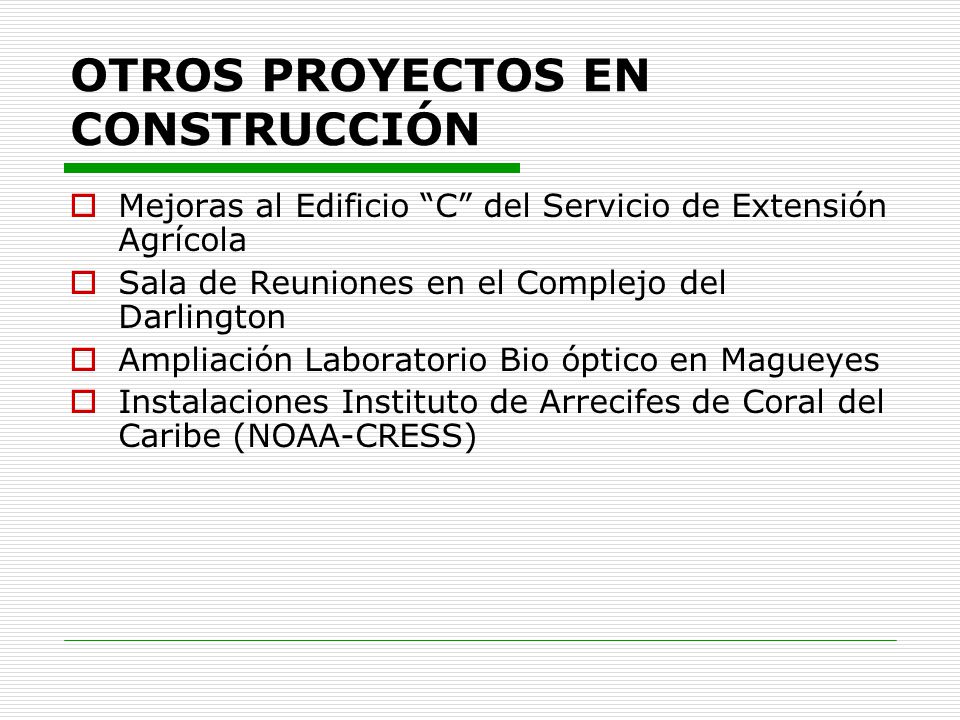 OTROS PROYECTOS EN CONSTRUCCIÓN

Mejoras al Edificio “C” del Servicio de Extensión Agrícola

Sala de Reuniones en el Complejo del Darlington

Ampliación Laboratorio Bio óptico en Magueyes

Instalaciones Instituto de Arrecifes de Coral del Caribe (NOAA-CRESS)